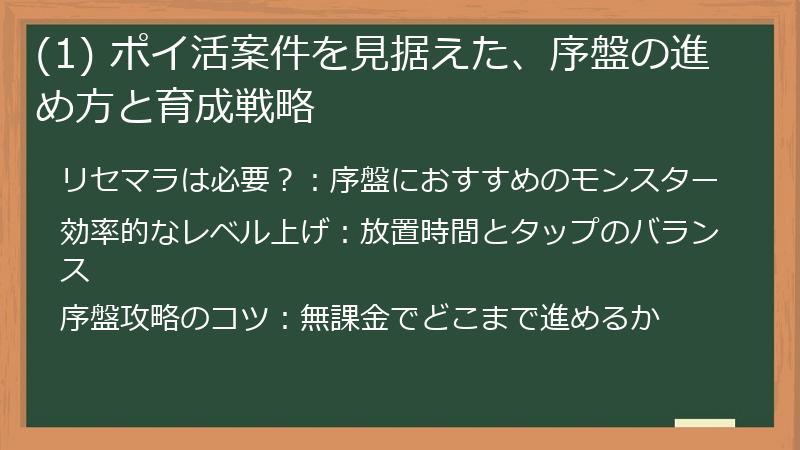 (1) ポイ活案件を見据えた、序盤の進め方と育成戦略

リセマラは必要？：序盤におすすめのモンスター

効率的なレベル上げ：放置時間とタップのバランス

序盤攻略のコツ：無課金でどこまで進めるか